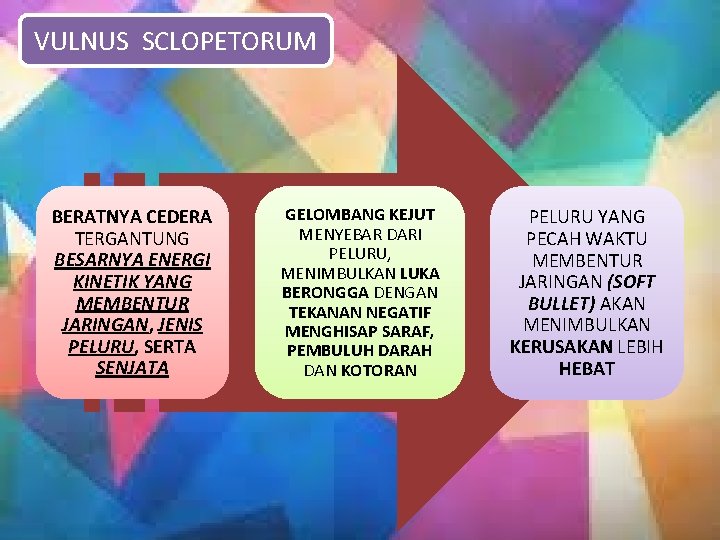 VULNUS SCLOPETORUM

BERATNYA CEDERA TERGANTUNG BESARNYA ENERGI KINETIK YANG MEMBENTUR JARINGAN, JENIS PELURU, SERTA SENJATA

GELOMBANG KEJUT MENYEBAR DARI PELURU, MENIMBULKAN LUKA BERONGGA DENGAN TEKANAN NEGATIF MENGHISAP SARAF, PEMBULUH DARAH DAN KOTORAN

PELURU YANG PECAH WAKTU MEMBENTUR JARINGAN (SOFT BULLET) AKAN MENIMBULKAN KERUSAKAN LEBIH HEBAT